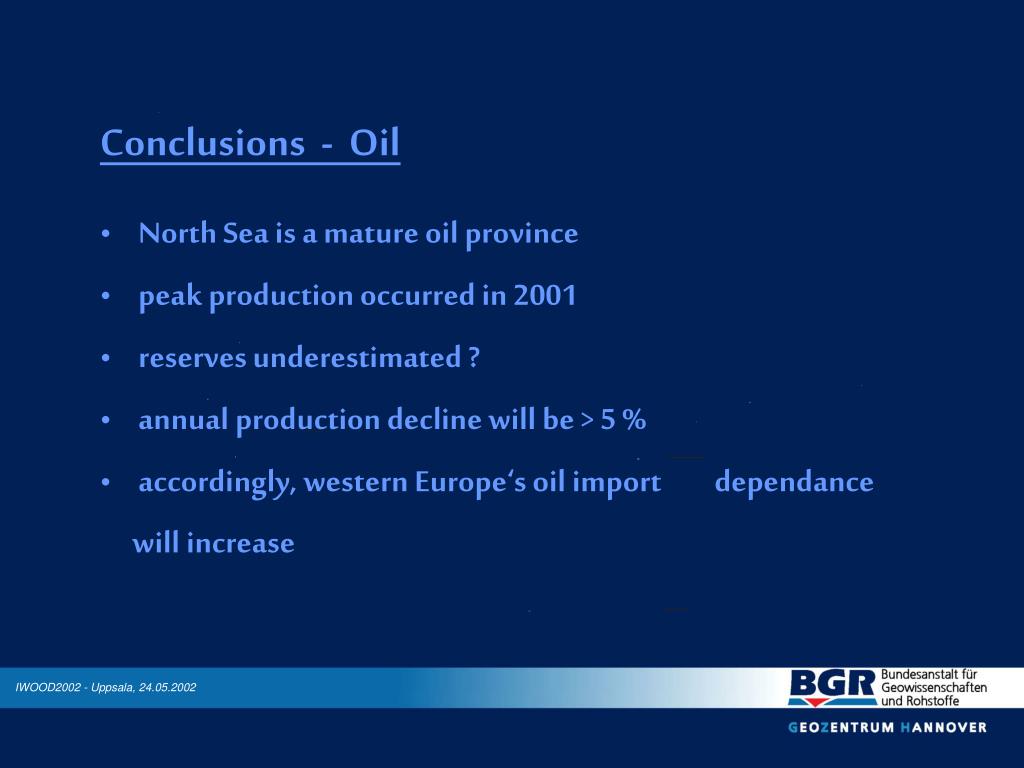 Conclusions - Oil

• North Sea is a mature oil province

• peak production occurred in 2001

• reserves underestimated ?

• annual production decline will be > 5 %

• accordingly, western Europe‘s oil import dependance will increase

IWOOD2002 - Uppsala, 24.05.2002

BGR Bundesanstalt für Geowissenschaften und Rohstoffe

GEOZENTRUM HANNOVER